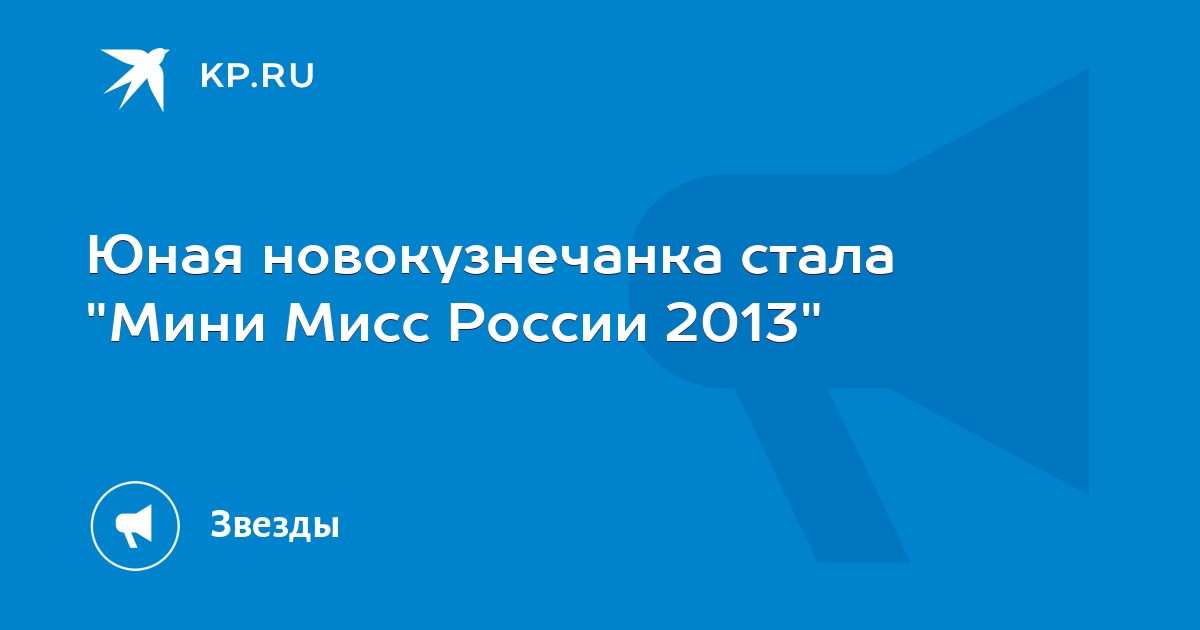 KP.RU

Юная новокузнечанка стала "Мини Мисс России 2013"

Звезды